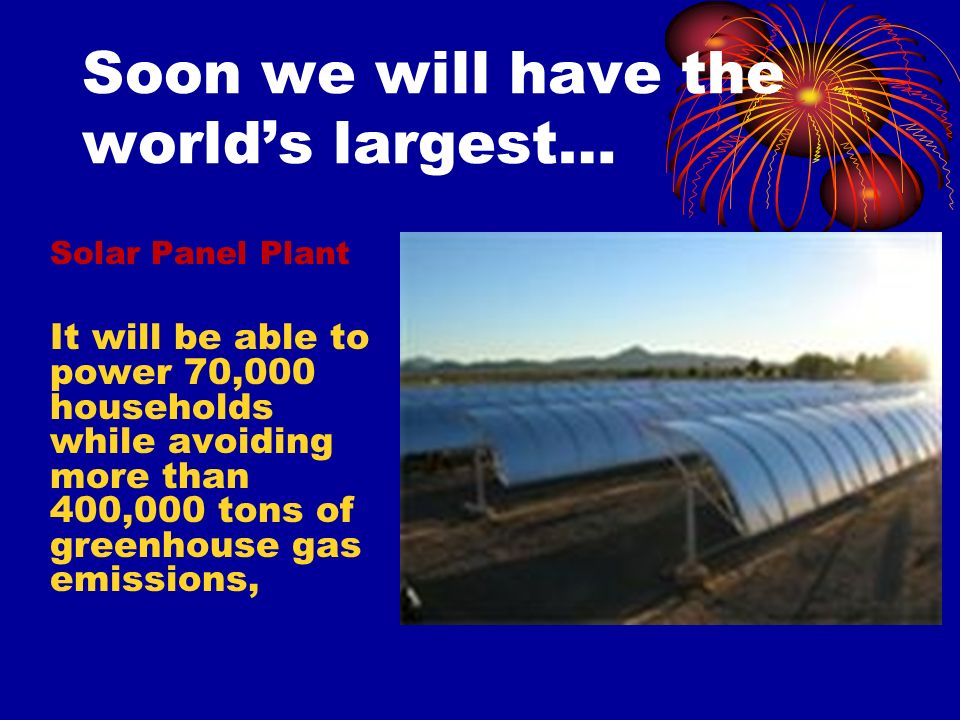 Soon we will have the world's largest…

Solar Panel Plant

It will be able to power 70,000 households while avoiding more than 400,000 tons of greenhouse gas emissions,